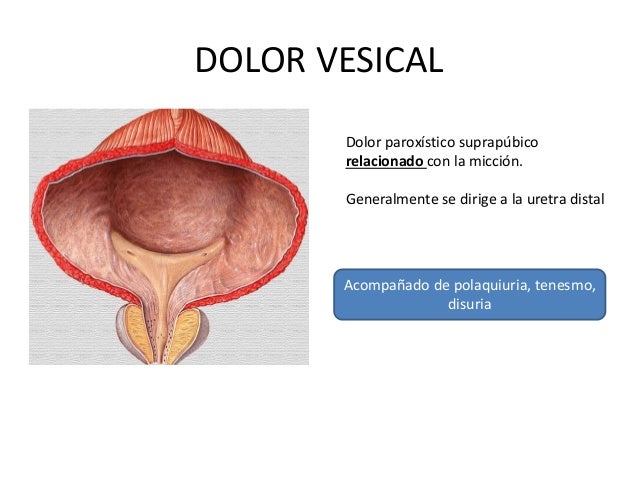 DOLOR VESICAL

Dolor paroxístico suprapúbico relacionado con la micción.

Generalmente se dirige a la uretra distal

Acompañado de polaquiuria, tenesmo, disuria